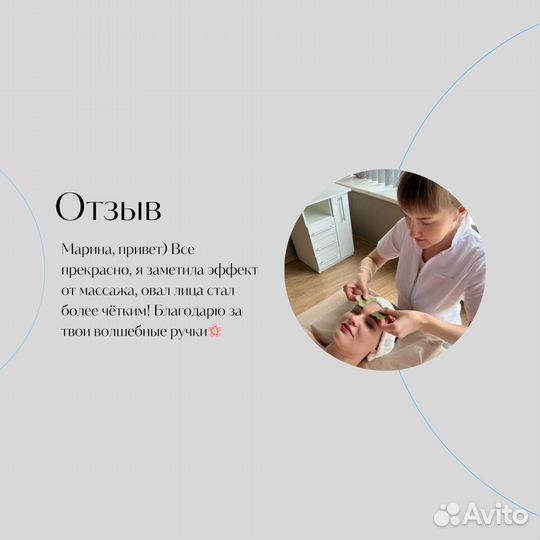 Отзыв

Марина, привет) Все прекрасно, я заметила эффект от массажа, овал лица стал более чётким! Благодарю за твои волшебные ручки🌸

Avito